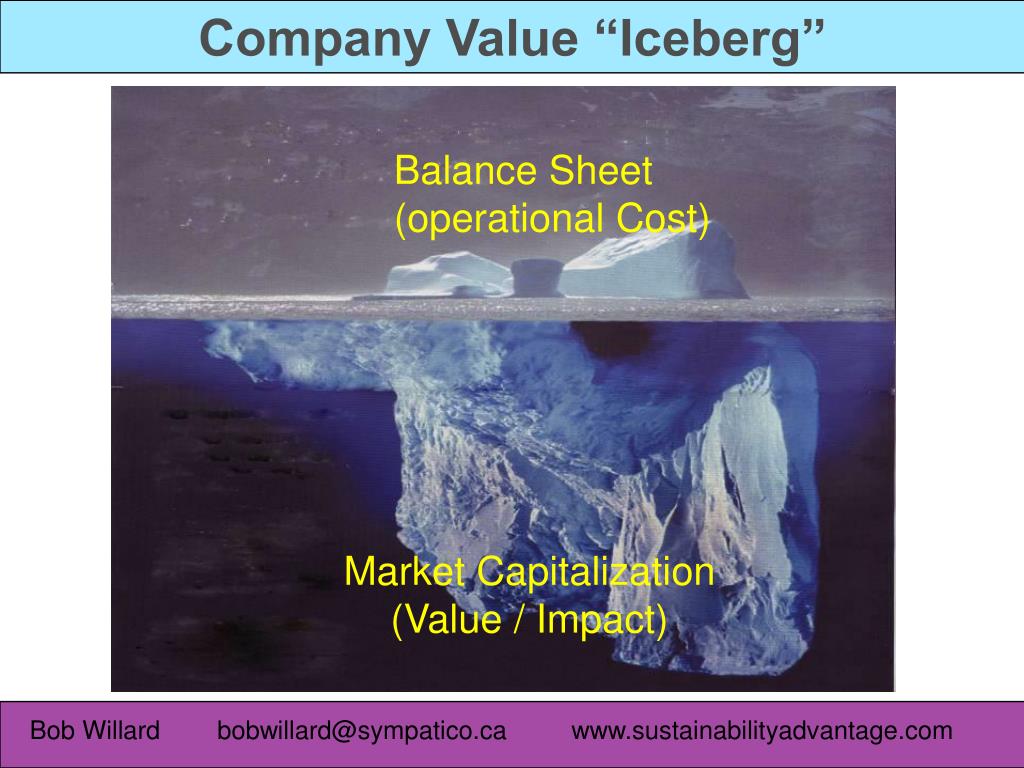 Company Value “Iceberg”

Balance Sheet
(operational Cost)

Market Capitalization
(Value / Impact)

Bob Willard bobwillard@sympatico.ca www.sustainabilityadvantage.com